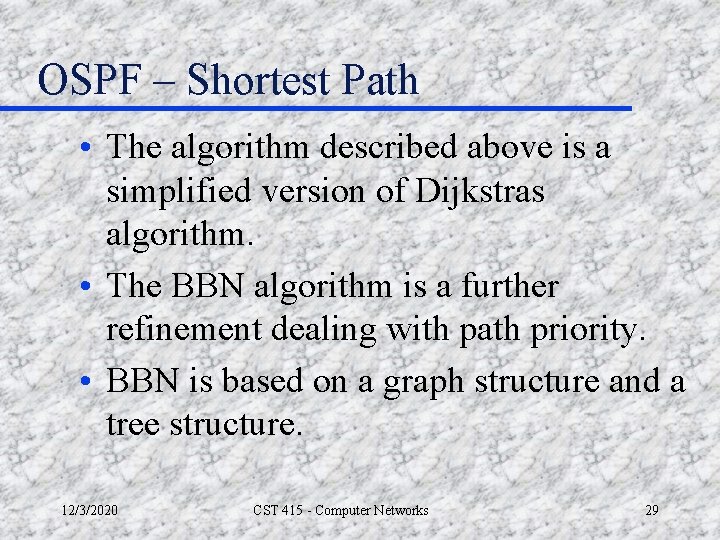 OSPF – Shortest Path

• The algorithm described above is a simplified version of Dijkstras algorithm.

• The BBN algorithm is a further refinement dealing with path priority.

• BBN is based on a graph structure and a tree structure.

12/3/2020 CST 415 - Computer Networks 29